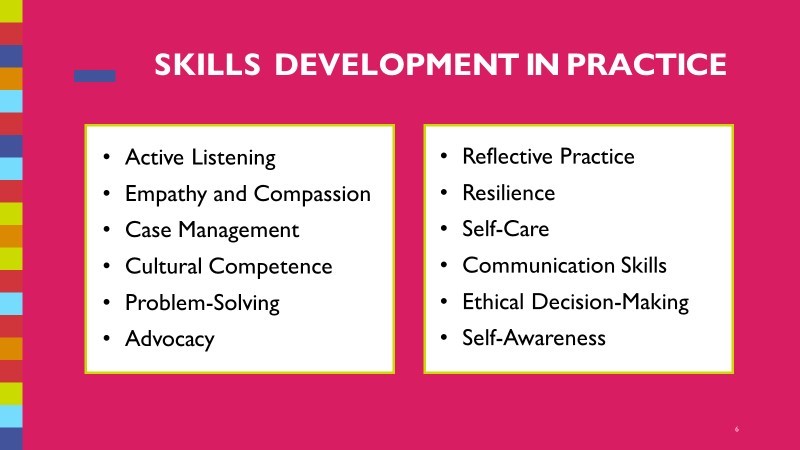 SKILLS DEVELOPMENT IN PRACTICE

• Active Listening
• Empathy and Compassion
• Case Management
• Cultural Competence
• Problem-Solving
• Advocacy

• Reflective Practice
• Resilience
• Self-Care
• Communication Skills
• Ethical Decision-Making
• Self-Awareness

6